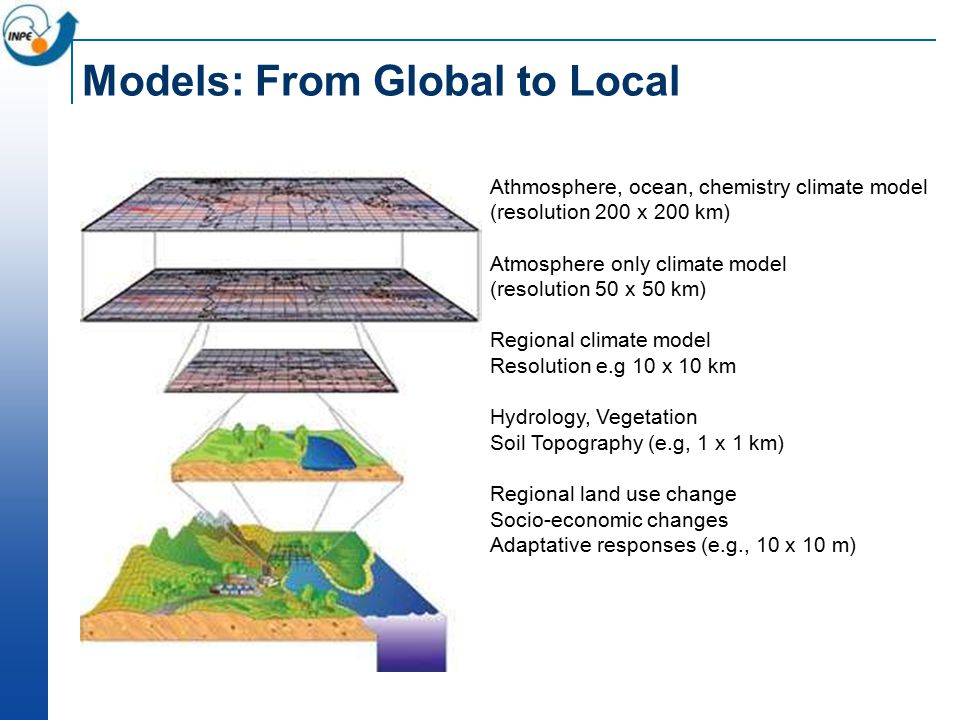 INPE

Models: From Global to Local

Athmosphere, ocean, chemistry climate model (resolution 200 x 200 km)

Atmosphere only climate model (resolution 50 x 50 km)

Regional climate model
Resolution e.g 10 x 10 km

Hydrology, Vegetation
Soil Topography (e.g, 1 x 1 km)

Regional land use change
Socio-economic changes
Adaptative responses (e.g., 10 x 10 m)